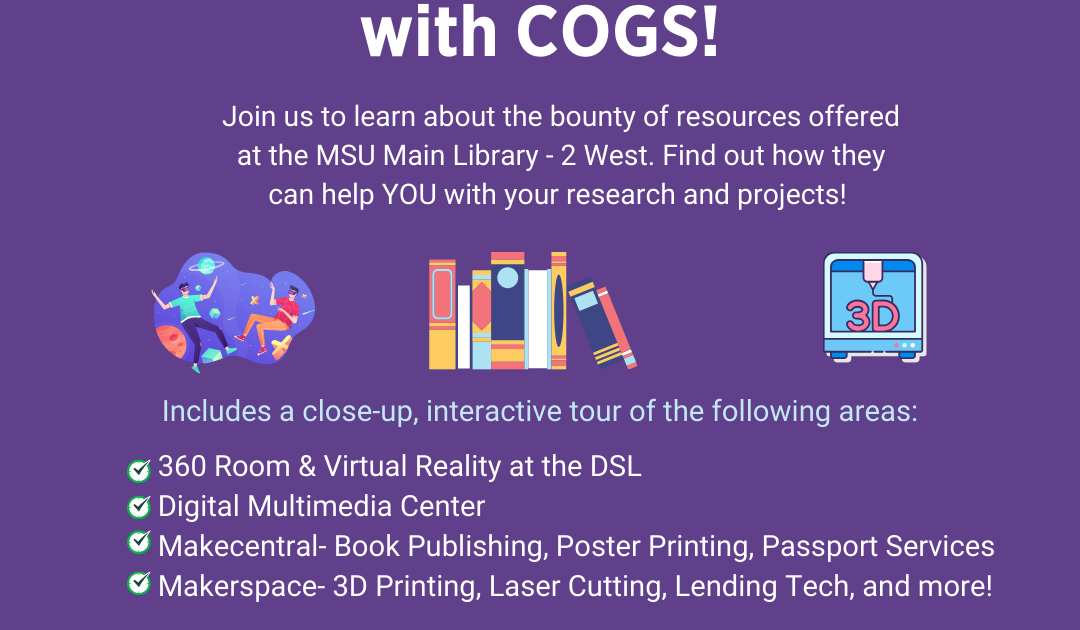 with COGS!

Join us to learn about the bounty of resources offered at the MSU Main Library - 2 West. Find out how they can help YOU with your research and projects!

3D

Includes a close-up, interactive tour of the following areas:

360 Room & Virtual Reality at the DSL
Digital Multimedia Center
Makecentral- Book Publishing, Poster Printing, Passport Services
Makerspace- 3D Printing, Laser Cutting, Lending Tech, and more!